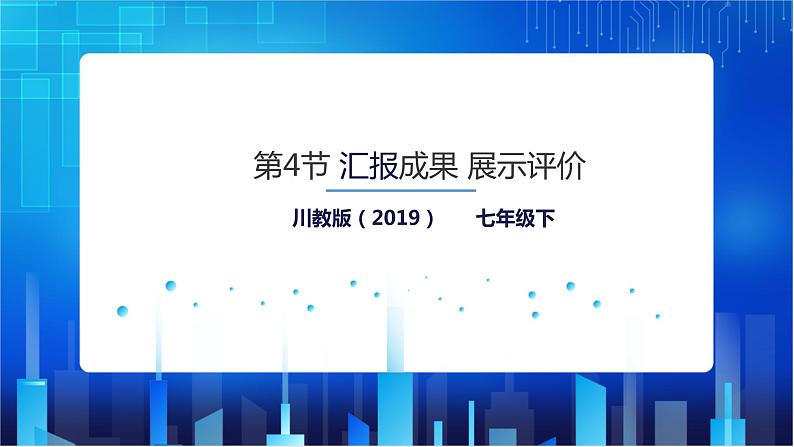 第4节 汇报成果 展示评价

川教版（2019）　七年级下